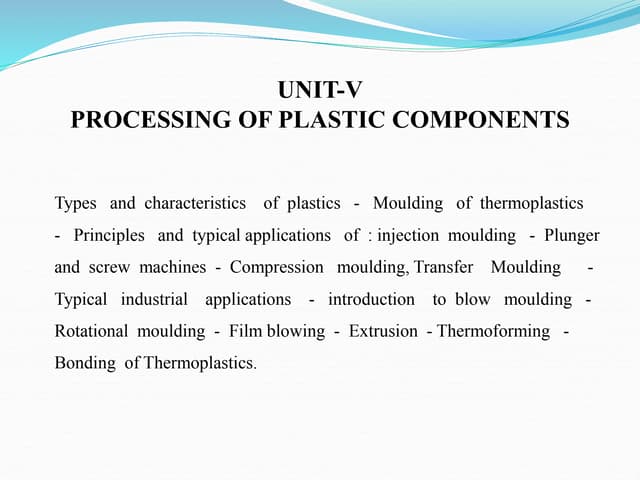 UNIT-V
PROCESSING OF PLASTIC COMPONENTS

Types and characteristics of plastics - Moulding of thermoplastics - Principles and typical applications of : injection moulding - Plunger and screw machines - Compression moulding, Transfer Moulding - Typical industrial applications - introduction to blow moulding - Rotational moulding - Film blowing - Extrusion - Thermoforming - Bonding of Thermoplastics.